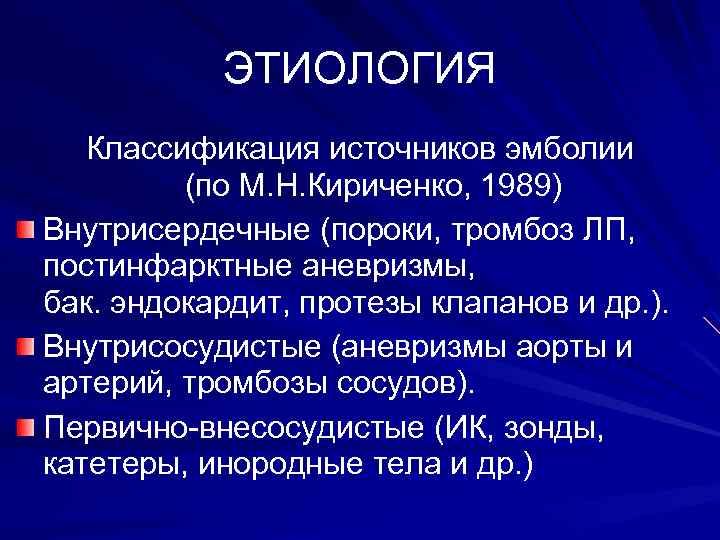 ЭТИОЛОГИЯ

Классификация источников эмболии (по М.Н.Кириченко, 1989)

Внутрисердечные (пороки, тромбоз ЛП, постинфарктные аневризмы, бак. эндокардит, протезы клапанов и др.).

Внутрисосудистые (аневризмы аорты и артерий, тромбозы сосудов).

Первично-внесосудистые (ИК, зонды, катетеры, инородные тела и др.)